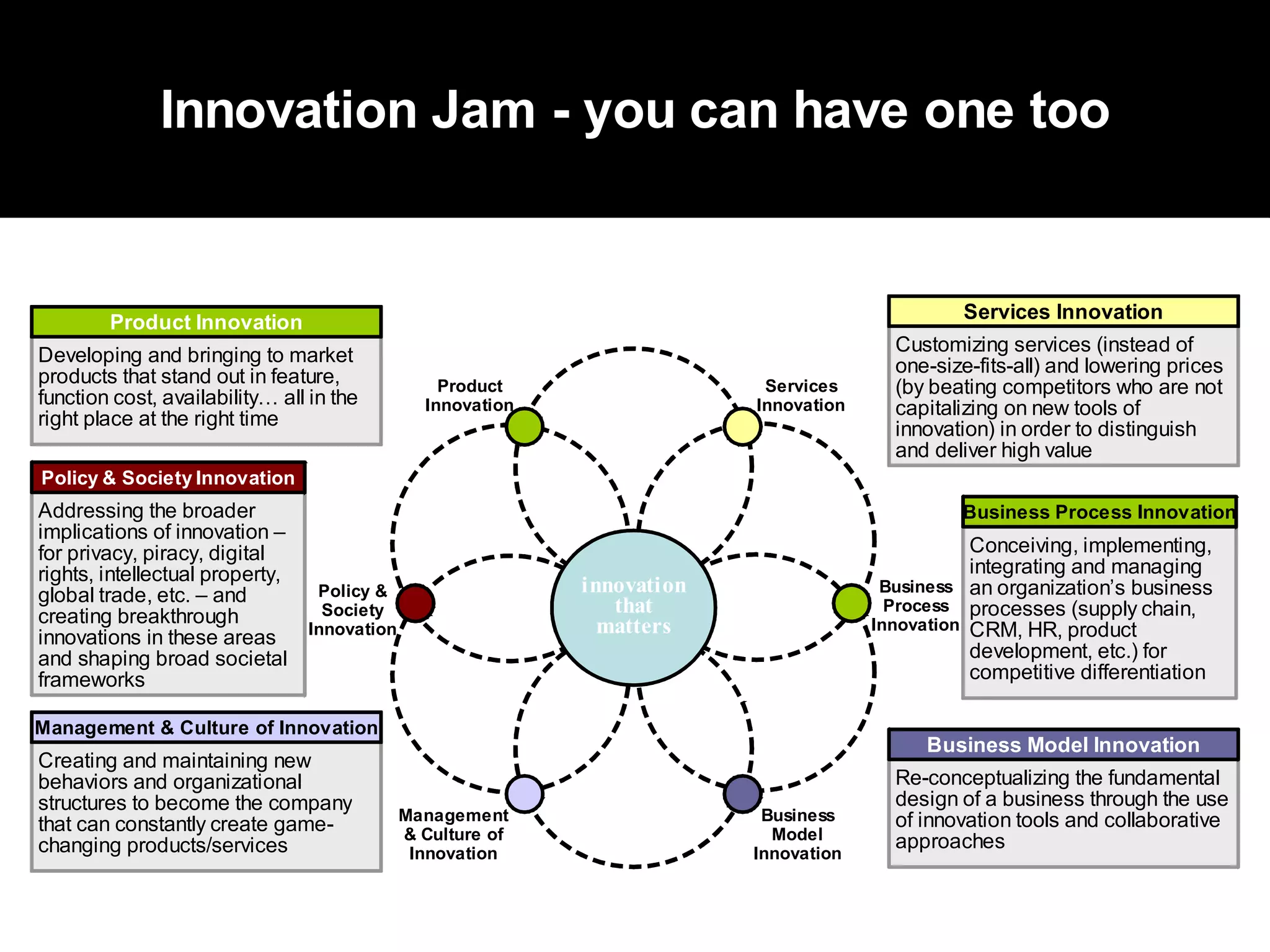 Innovation Jam - you can have one too

Product Innovation

Developing and bringing to market products that stand out in feature, function cost, availability… all in the right place at the right time

Policy & Society Innovation

Addressing the broader implications of innovation – for privacy, piracy, digital rights, intellectual property, global trade, etc. – and creating breakthrough innovations in these areas and shaping broad societal frameworks

Management & Culture of Innovation

Creating and maintaining new behaviors and organizational structures to become the company that can constantly create game-changing products/services

Product Innovation

Services Innovation

Policy & Society Innovation

innovation that matters

Business Process Innovation

Management & Culture of Innovation

Business Model Innovation

Services Innovation

Customizing services (instead of one-size-fits-all) and lowering prices (by beating competitors who are not capitalizing on new tools of innovation) in order to distinguish and deliver high value

Business Process Innovation

Conceiving, implementing, integrating and managing an organization's business processes (supply chain, CRM, HR, product development, etc.) for competitive differentiation

Business Model Innovation

Re-conceptualizing the fundamental design of a business through the use of innovation tools and collaborative approaches